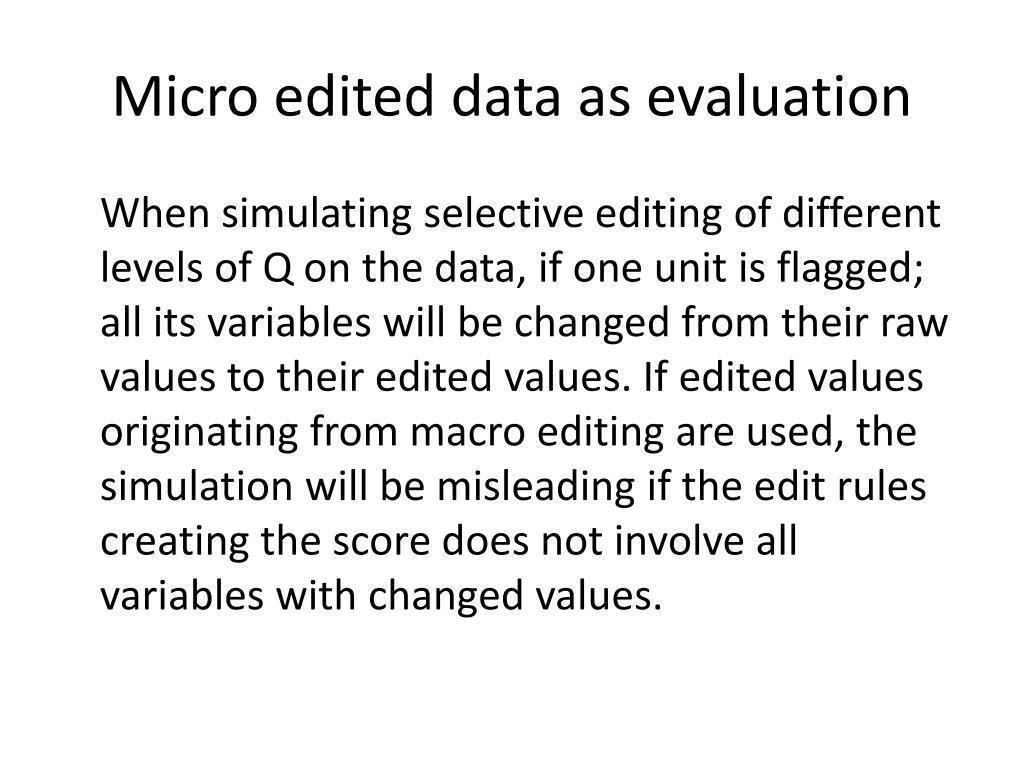 Micro edited data as evaluation

When simulating selective editing of different levels of Q on the data, if one unit is flagged; all its variables will be changed from their raw values to their edited values. If edited values originating from macro editing are used, the simulation will be misleading if the edit rules creating the score does not involve all variables with changed values.